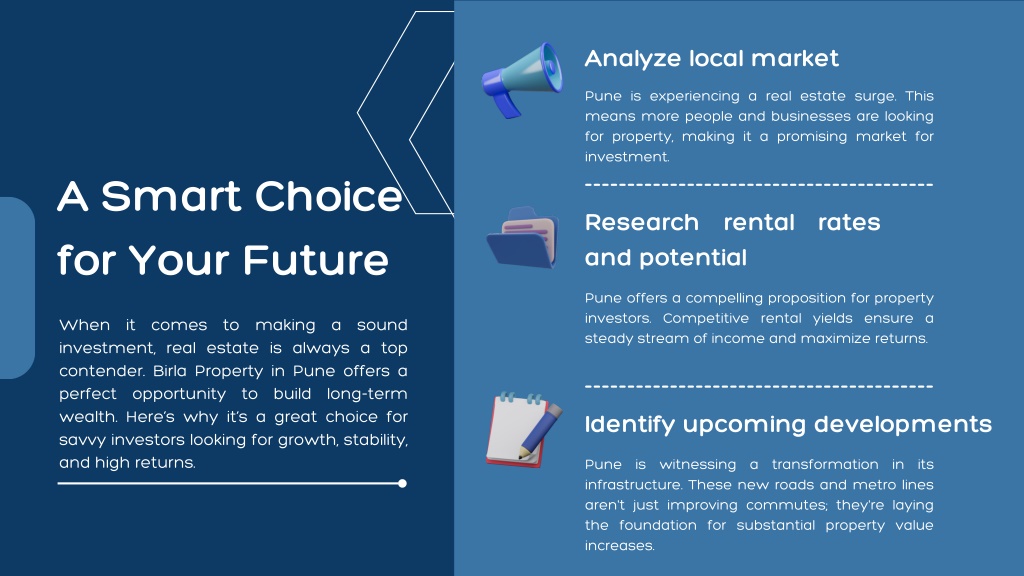 A Smart Choice for Your Future

When it comes to making a sound investment, real estate is always a top contender. Birla Property in Pune offers a perfect opportunity to build long-term wealth. Here's why it's a great choice for savvy investors looking for growth, stability, and high returns.

Analyze local market

Pune is experiencing a real estate surge. This means more people and businesses are looking for property, making it a promising market for investment.

Research rental rates and potential

Pune offers a compelling proposition for property investors. Competitive rental yields ensure a steady stream of income and maximize returns.

Identify upcoming developments

Pune is witnessing a transformation in its infrastructure. These new roads and metro lines aren't just improving commutes; they're laying the foundation for substantial property value increases.